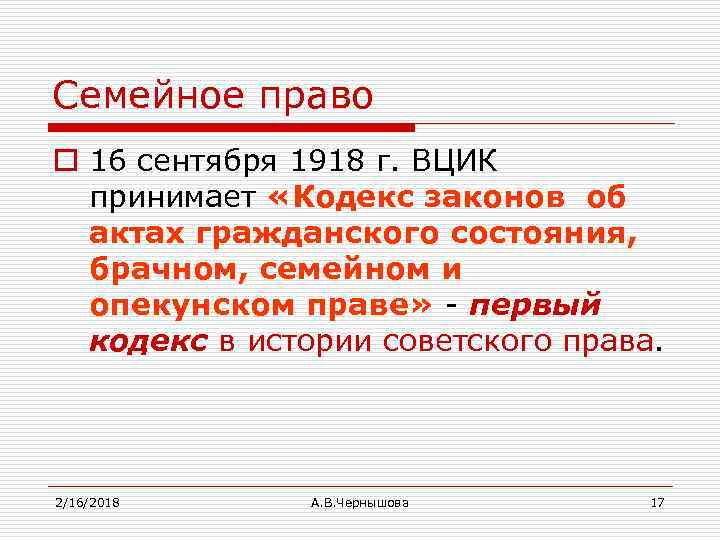 Семейное право

16 сентября 1918 г. ВЦИК принимает «Кодекс законов об актах гражданского состояния, брачном, семейном и опекунском праве» - первый кодекс в истории советского права.

2/16/2018 А.В.Чернышова 17